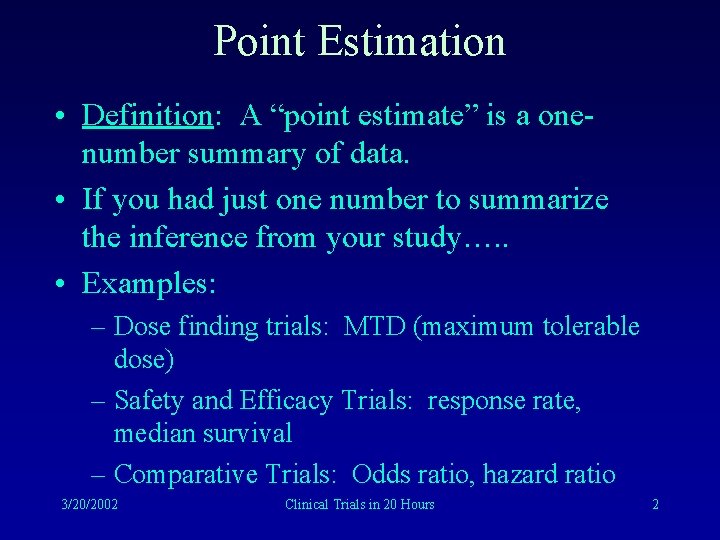 Point Estimation

• Definition: A “point estimate” is a one-number summary of data.

• If you had just one number to summarize the inference from your study…..

• Examples:

– Dose finding trials: MTD (maximum tolerable dose)

– Safety and Efficacy Trials: response rate, median survival

– Comparative Trials: Odds ratio, hazard ratio

3/20/2002 Clinical Trials in 20 Hours 2